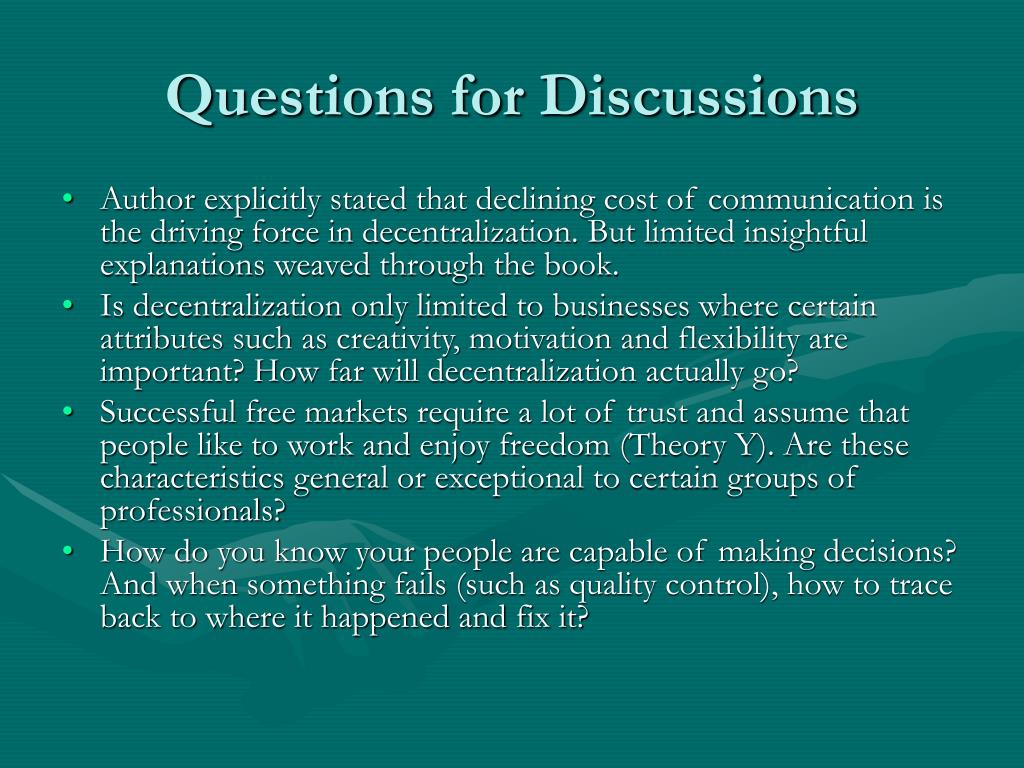 Questions for Discussions

• Author explicitly stated that declining cost of communication is the driving force in decentralization. But limited insightful explanations weaved through the book.
• Is decentralization only limited to businesses where certain attributes such as creativity, motivation and flexibility are important? How far will decentralization actually go?
• Successful free markets require a lot of trust and assume that people like to work and enjoy freedom (Theory Y). Are these characteristics general or exceptional to certain groups of professionals?
• How do you know your people are capable of making decisions? And when something fails (such as quality control), how to trace back to where it happened and fix it?